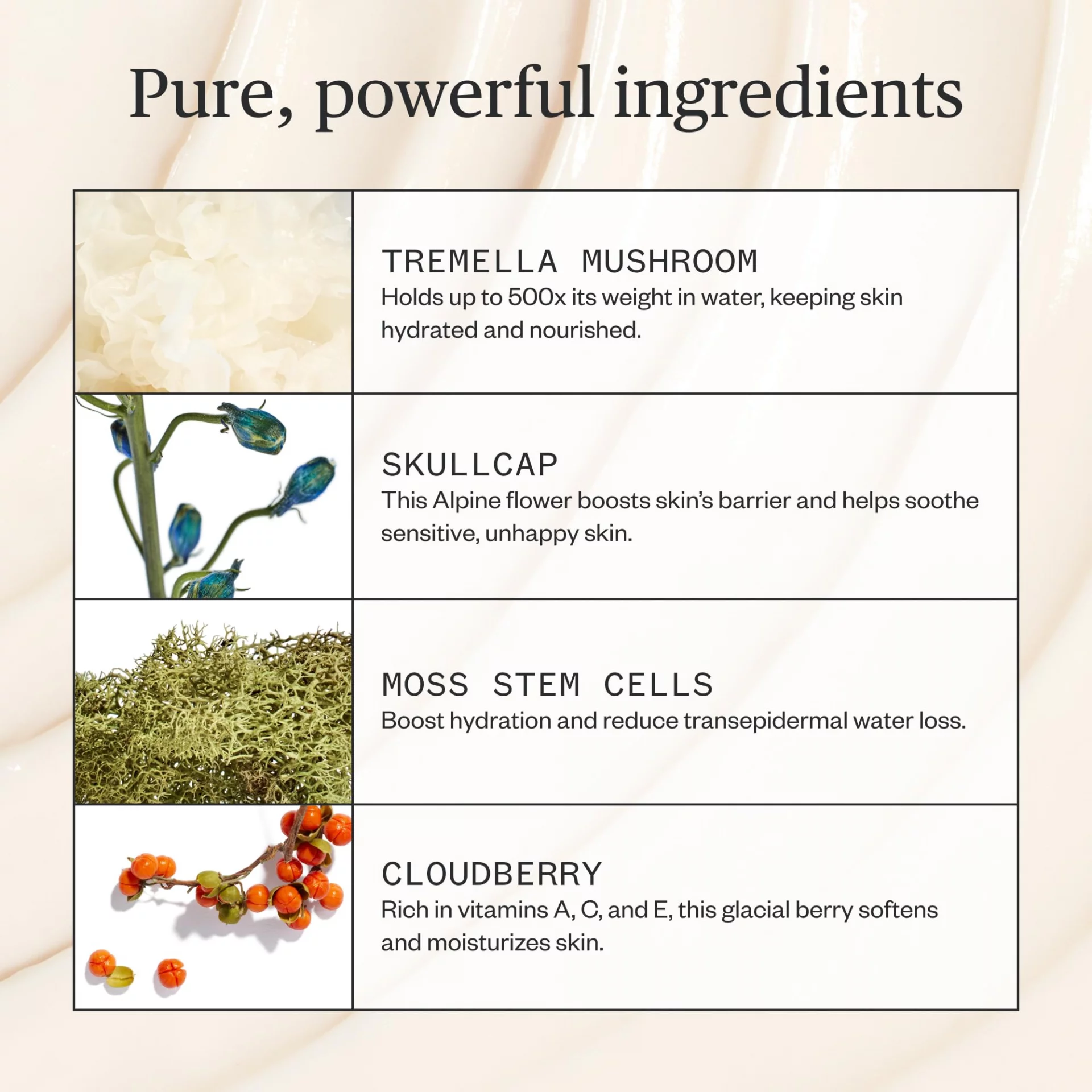 Pure, powerful ingredients

TREMELLA MUSHROOM
Holds up to 500x its weight in water, keeping skin hydrated and nourished.

SKULLCAP
This Alpine flower boosts skin's barrier and helps soothe sensitive, unhappy skin.

MOSS STEM CELLS
Boost hydration and reduce transepidermal water loss.

CLOUDBERRY
Rich in vitamins A, C, and E, this glacial berry softens and moisturizes skin.